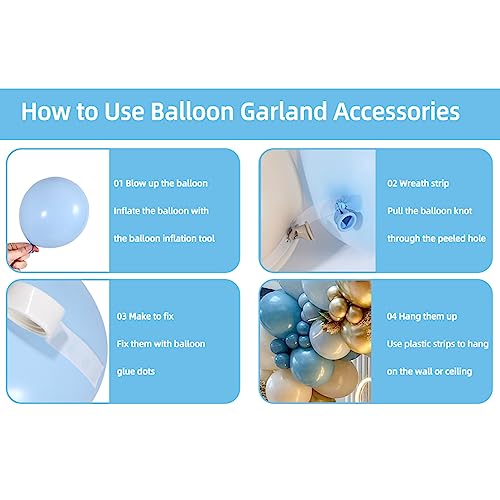 How to Use Balloon Garland Accessories

01 Blow up the balloon

Inflate the balloon with

the balloon inflation tool

02 Wreath strip

Pull the balloon knot

through the peeled hole

03 Make to fix

Fix them with balloon

glue dots

04 Hang them up

Use plastic strips to hang

on the wall or ceiling